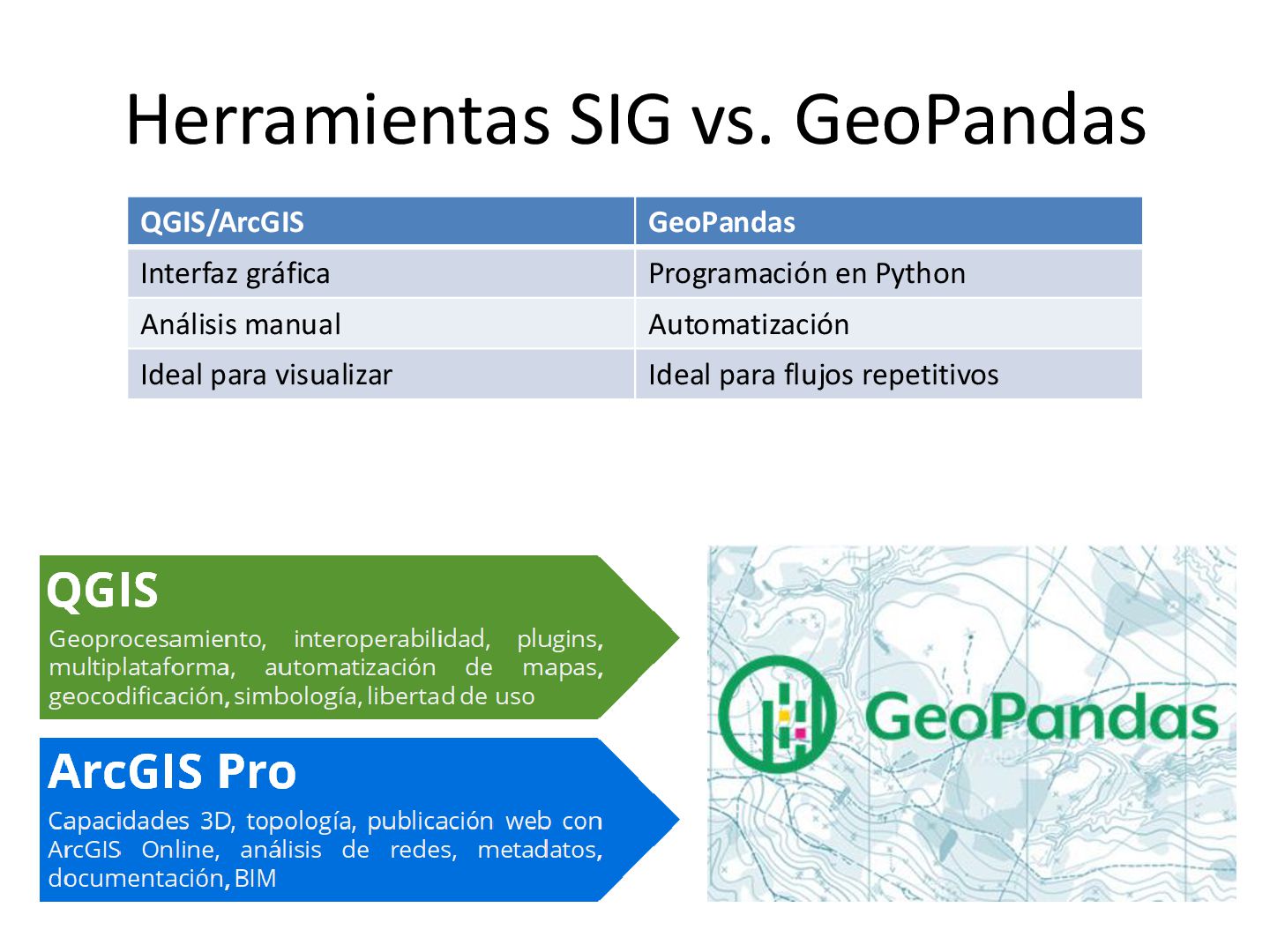 Herramientas SIG vs. GeoPandas

| QGIS/ArcGIS | GeoPandas |
|---|---|
| Interfaz gráfica | Programación en Python |
| Análisis manual | Automatización |
| Ideal para visualizar | Ideal para flujos repetitivos |

QGIS

Geoprocesamiento, interoperabilidad, plugins, multiplataforma, automatización de mapas, geocodificación, simbología, libertad de uso

ArcGIS Pro

Capacidades 3D, topología, publicación web con ArcGIS Online, análisis de redes, metadatos, documentación, BIM

GeoPandas